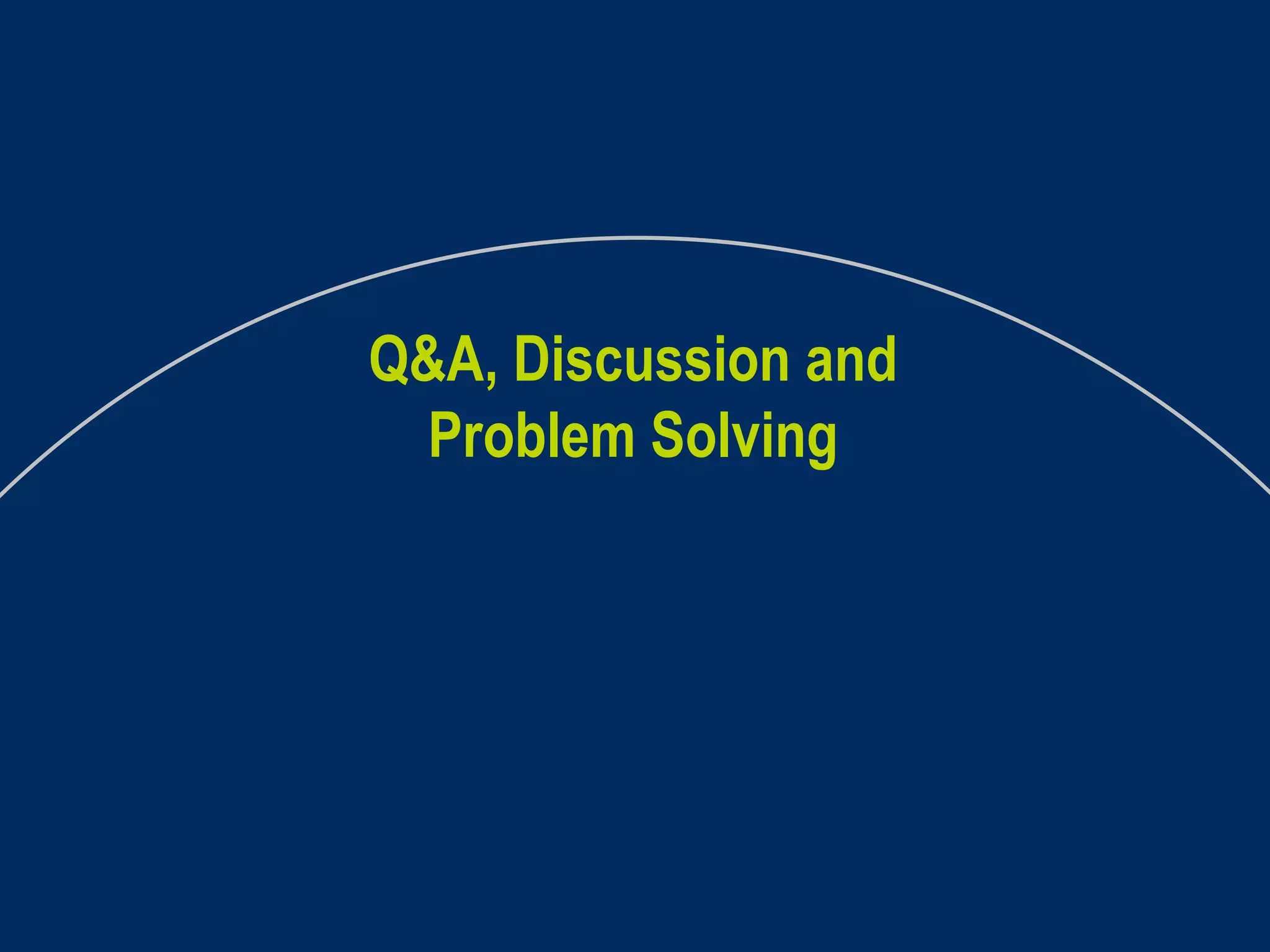 Q&A, Discussion and Problem Solving